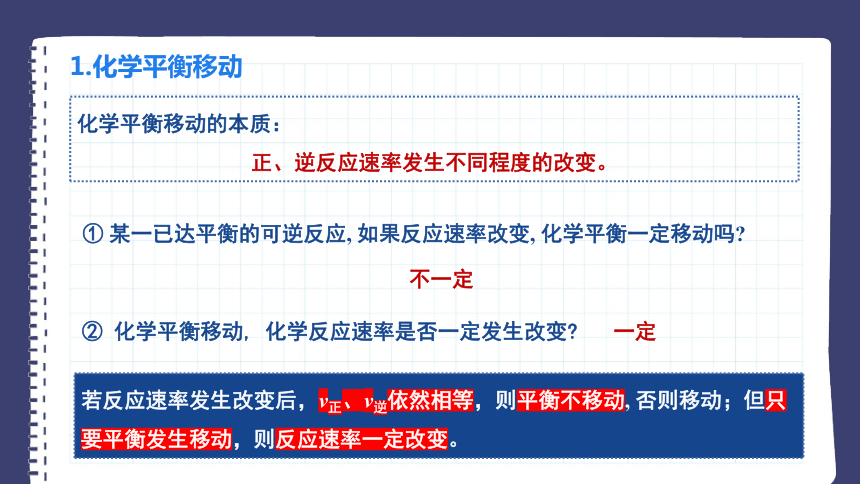 1.化学平衡移动

化学平衡移动的本质：

正、逆反应速率发生不同程度的改变。

① 某一已达平衡的可逆反应, 如果反应速率改变, 化学平衡一定移动吗?

不一定

② 化学平衡移动，化学反应速率是否一定发生改变?　一定

若反应速率发生改变后，$v_{正}$、$v_{逆}$依然相等，则平衡不移动, 否则移动；但只要平衡发生移动，则反应速率一定改变。